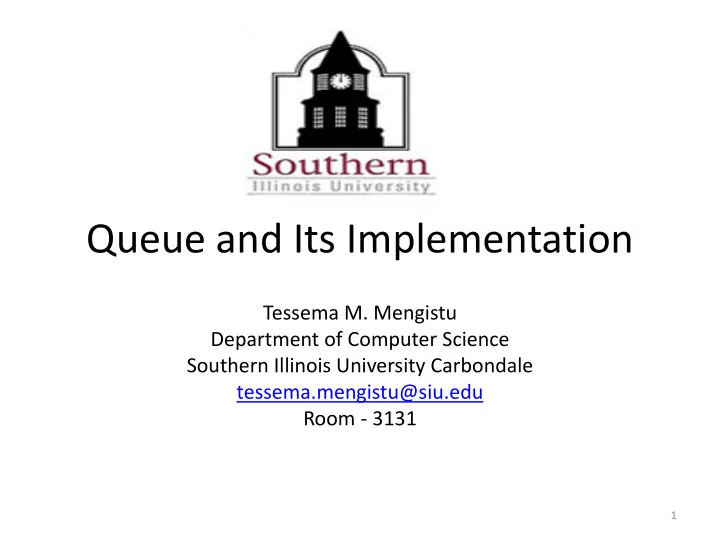 Southern
Illinois University

Queue and Its Implementation

Tessema M. Mengistu
Department of Computer Science
Southern Illinois University Carbondale
tessema.mengistu@siu.edu
Room - 3131

1